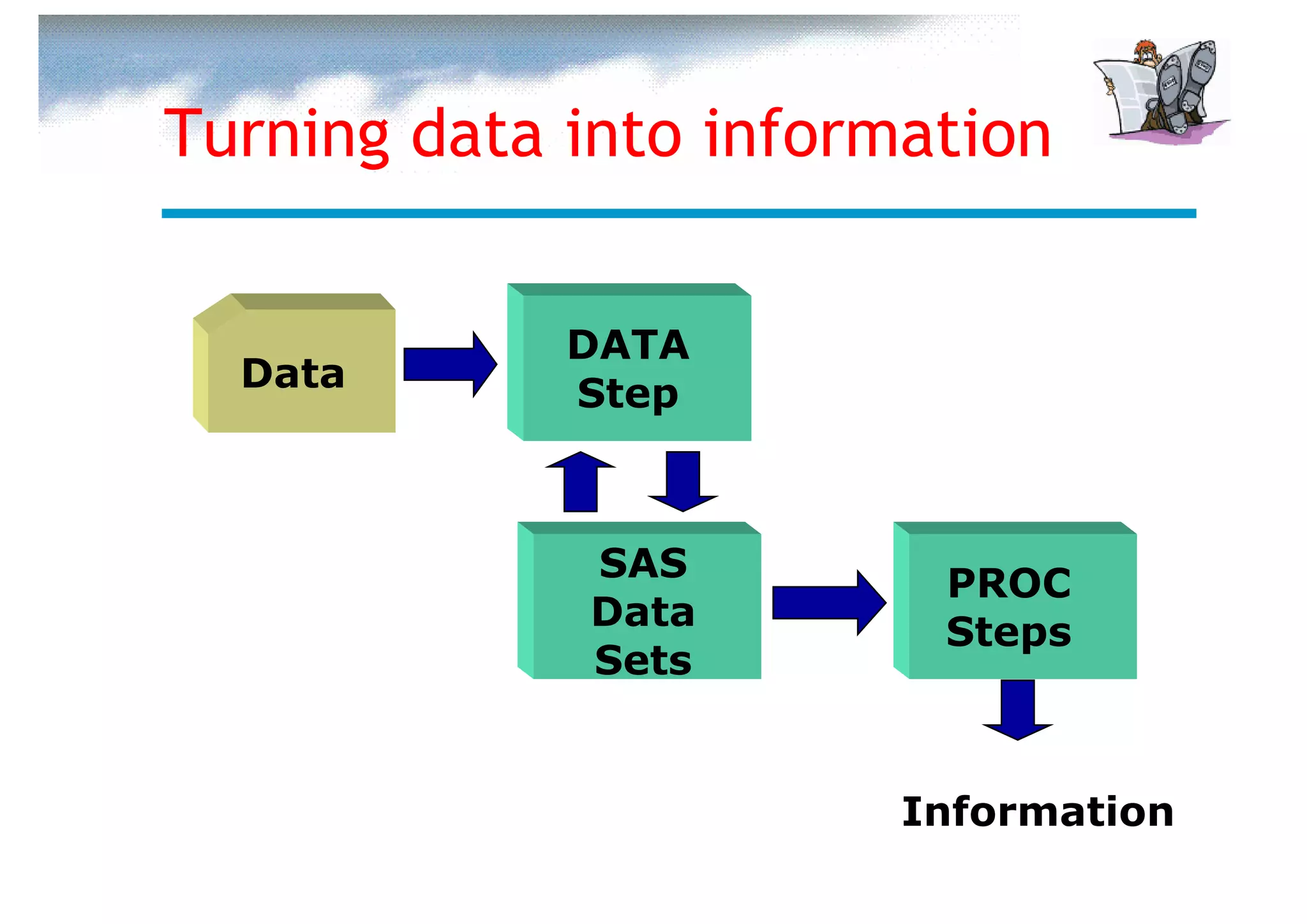 Turning data into information

Data

DATA Step

SAS Data Sets

PROC Steps

Information